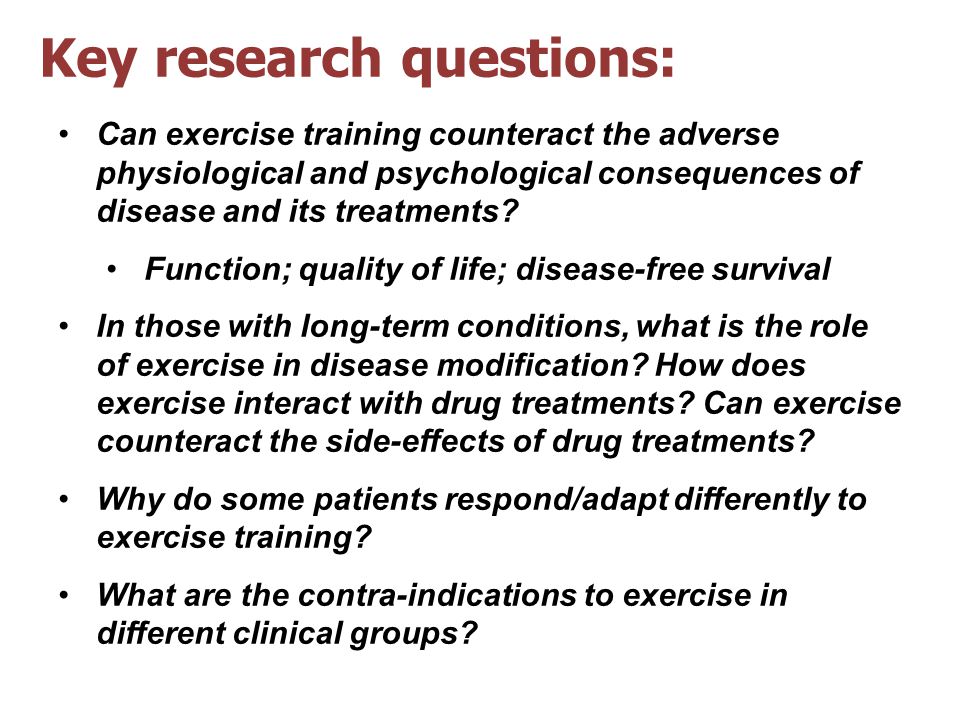 Key research questions:

• Can exercise training counteract the adverse physiological and psychological consequences of disease and its treatments?

• Function; quality of life; disease-free survival

• In those with long-term conditions, what is the role of exercise in disease modification? How does exercise interact with drug treatments? Can exercise counteract the side-effects of drug treatments?

• Why do some patients respond/adapt differently to exercise training?

• What are the contra-indications to exercise in different clinical groups?